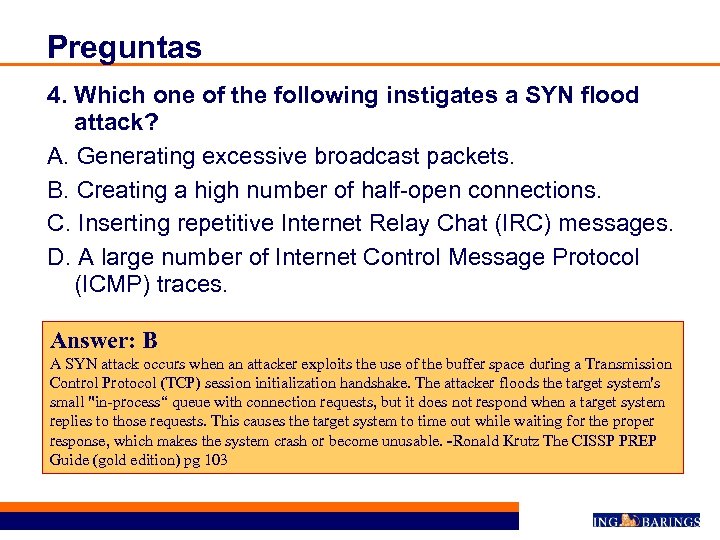 Preguntas

4. Which one of the following instigates a SYN flood attack?

A. Generating excessive broadcast packets.

B. Creating a high number of half-open connections.

C. Inserting repetitive Internet Relay Chat (IRC) messages.

D. A large number of Internet Control Message Protocol (ICMP) traces.

Answer: B

A SYN attack occurs when an attacker exploits the use of the buffer space during a Transmission Control Protocol (TCP) session initialization handshake. The attacker floods the target system's small "in-process“ queue with connection requests, but it does not respond when a target system replies to those requests. This causes the target system to time out while waiting for the proper response, which makes the system crash or become unusable. -Ronald Krutz The CISSP PREP Guide (gold edition) pg 103

ING BARINGS